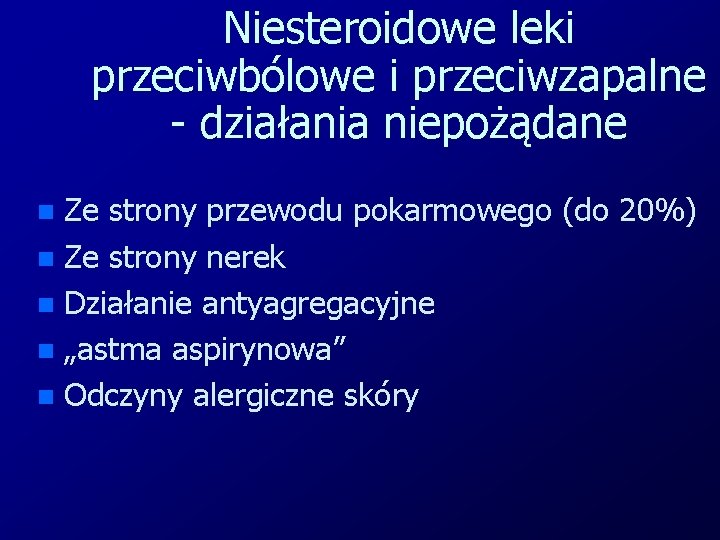 Niesteroidowe leki przeciwbólowe i przeciwzapalne - działania niepożądane

- Ze strony przewodu pokarmowego (do 20%)
- Ze strony nerek
- Działanie antyagregacyjne
- „astma aspirynowa”
- Odczyny alergiczne skóry